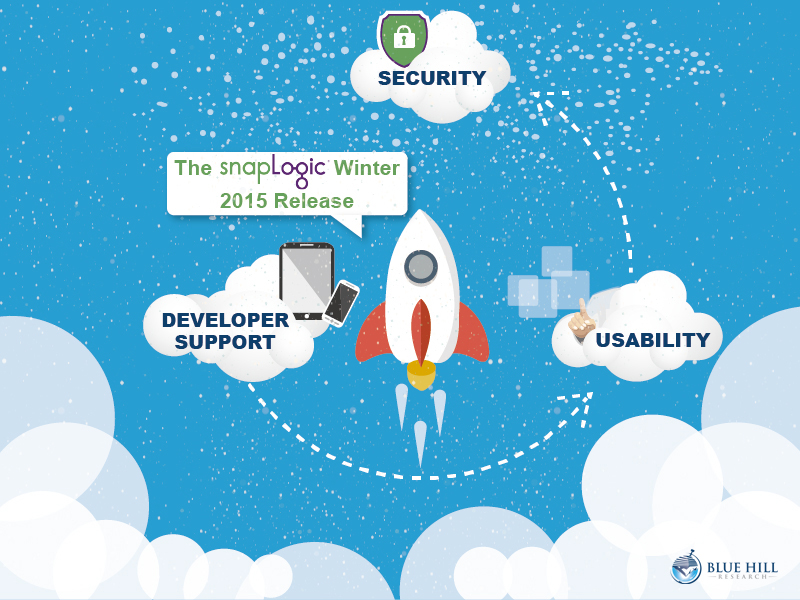 SECURITY

The snapLogic Winter 2015 Release

DEVELOPER SUPPORT

USABILITY

BLUE HILL RESEARCH